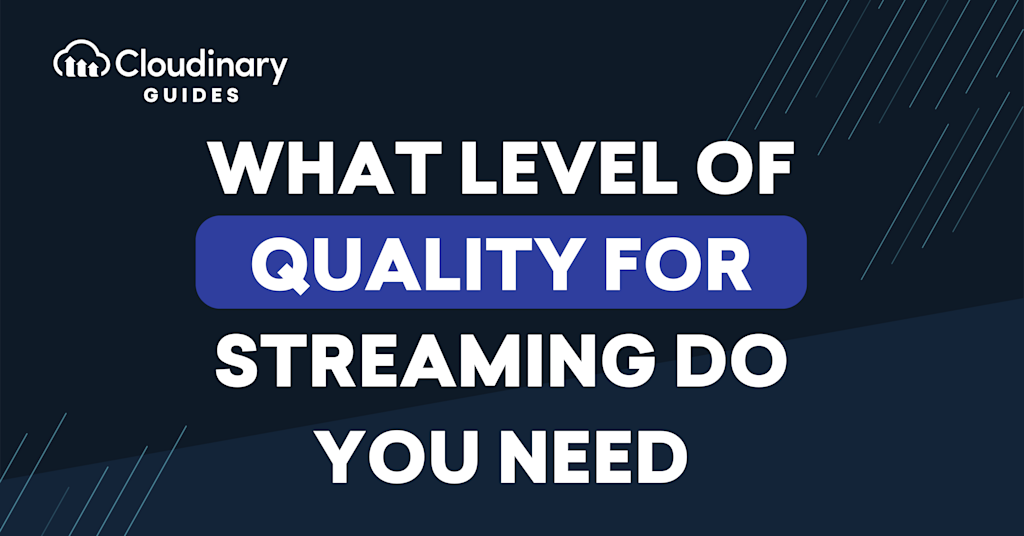 Cloudinary
GUIDES

WHAT LEVEL OF QUALITY FOR STREAMING DO YOU NEED